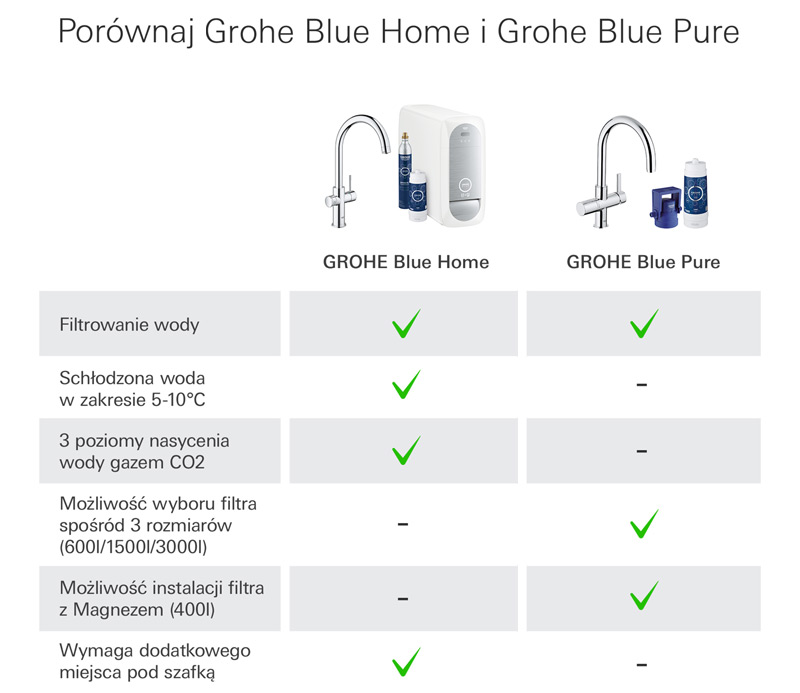 Porównaj Grohe Blue Home i Grohe Blue Pure

| | GROHE Blue Home | GROHE Blue Pure |
|---|---|---|
| Filtrowanie wody | ✓ | ✓ |
| Schłodzona woda w zakresie 5-10°C | ✓ | – |
| 3 poziomy nasycenia wody gazem CO2 | ✓ | – |
| Możliwość wyboru filtra spośród 3 rozmiarów (600l/1500l/3000l) | – | ✓ |
| Możliwość instalacji filtra z Magnezem (400l) | – | ✓ |
| Wymaga dodatkowego miejsca pod szafką | ✓ | – |